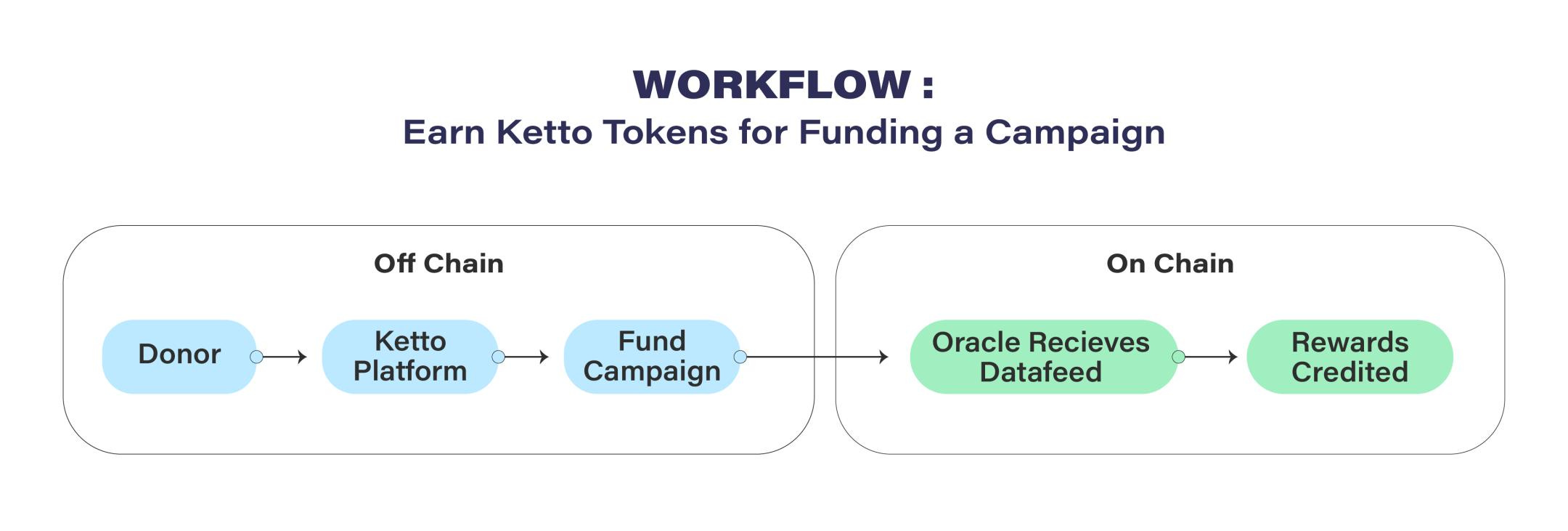 WORKFLOW :
Earn Ketto Tokens for Funding a Campaign

Off Chain

Donor

Ketto Platform

Fund Campaign

On Chain

Oracle Recieves Datafeed

Rewards Credited